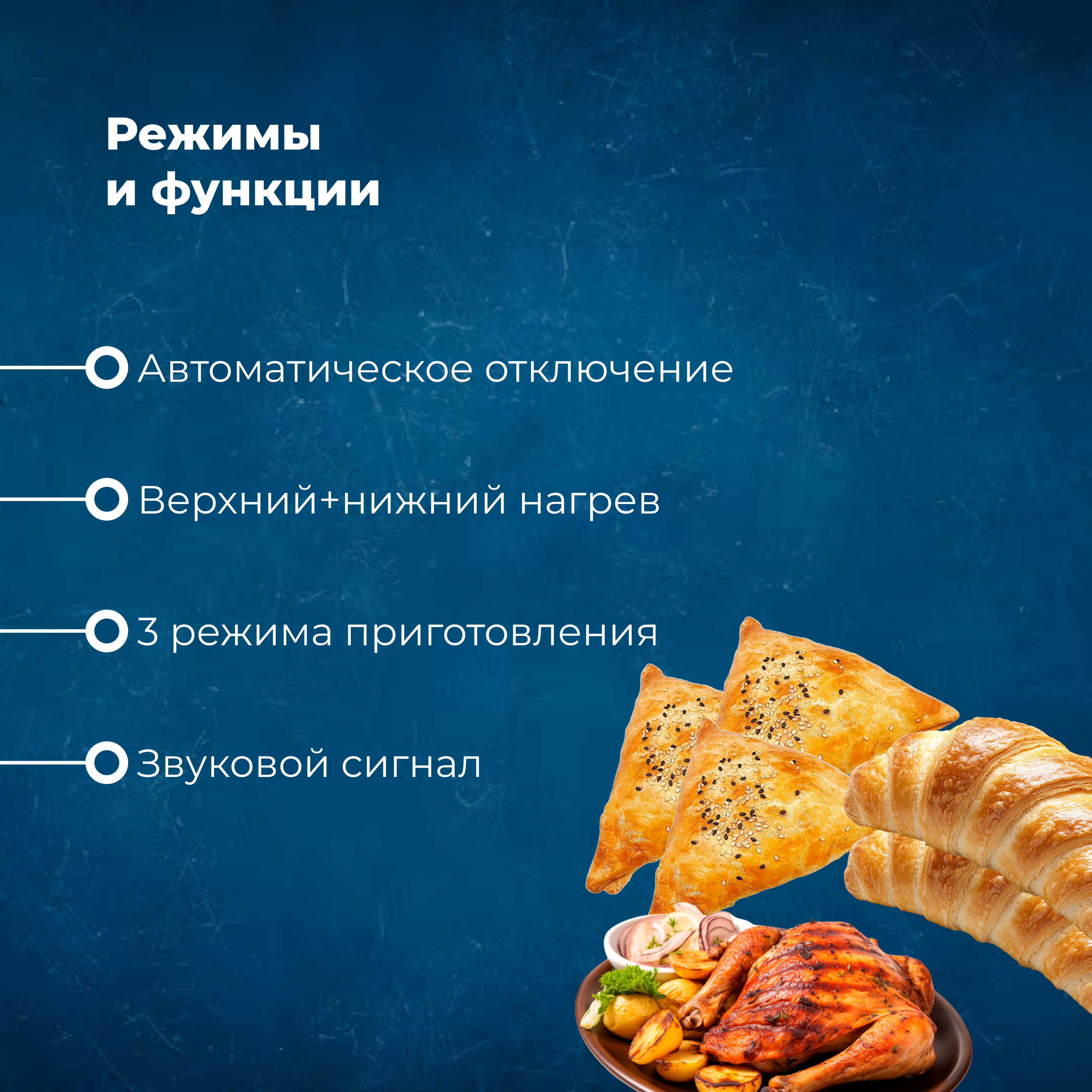 Режимы
и функции

Автоматическое отключение

Верхний+нижний нагрев

3 режима приготовления

Звуковой сигнал